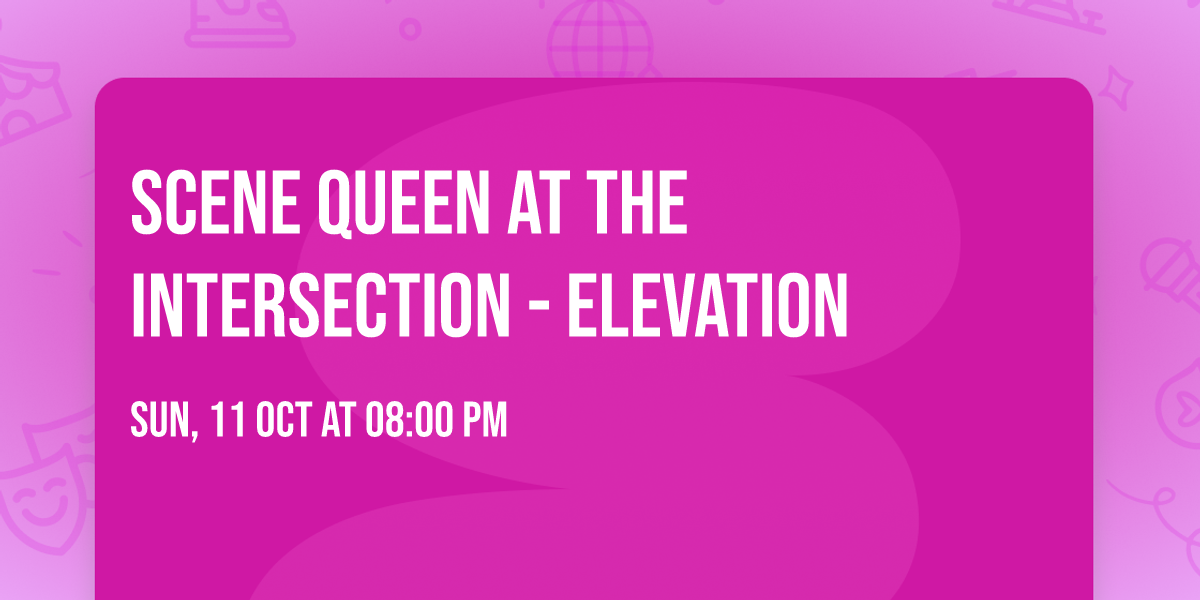 SCENE QUEEN AT THE INTERSECTION - ELEVATION

SUN, 11 OCT AT 08:00 PM